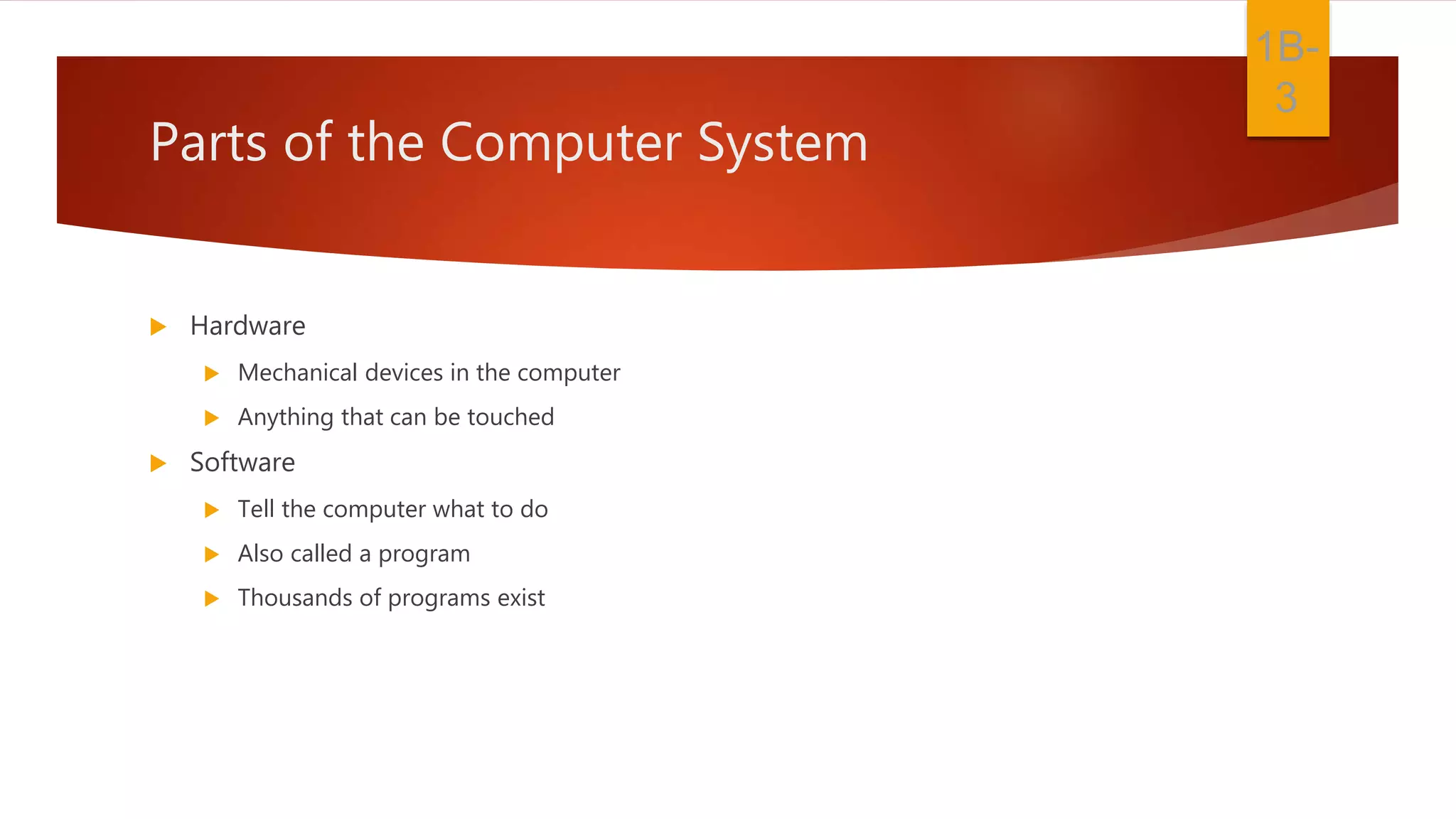 1B-3

Parts of the Computer System

Hardware

Mechanical devices in the computer

Anything that can be touched

Software

Tell the computer what to do

Also called a program

Thousands of programs exist